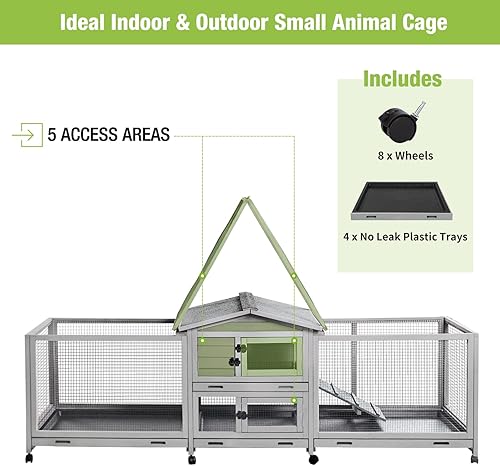 Ideal Indoor & Outdoor Small Animal Cage

5 ACCESS AREAS

Includes

8 x Wheels

4 x No Leak Plastic Trays